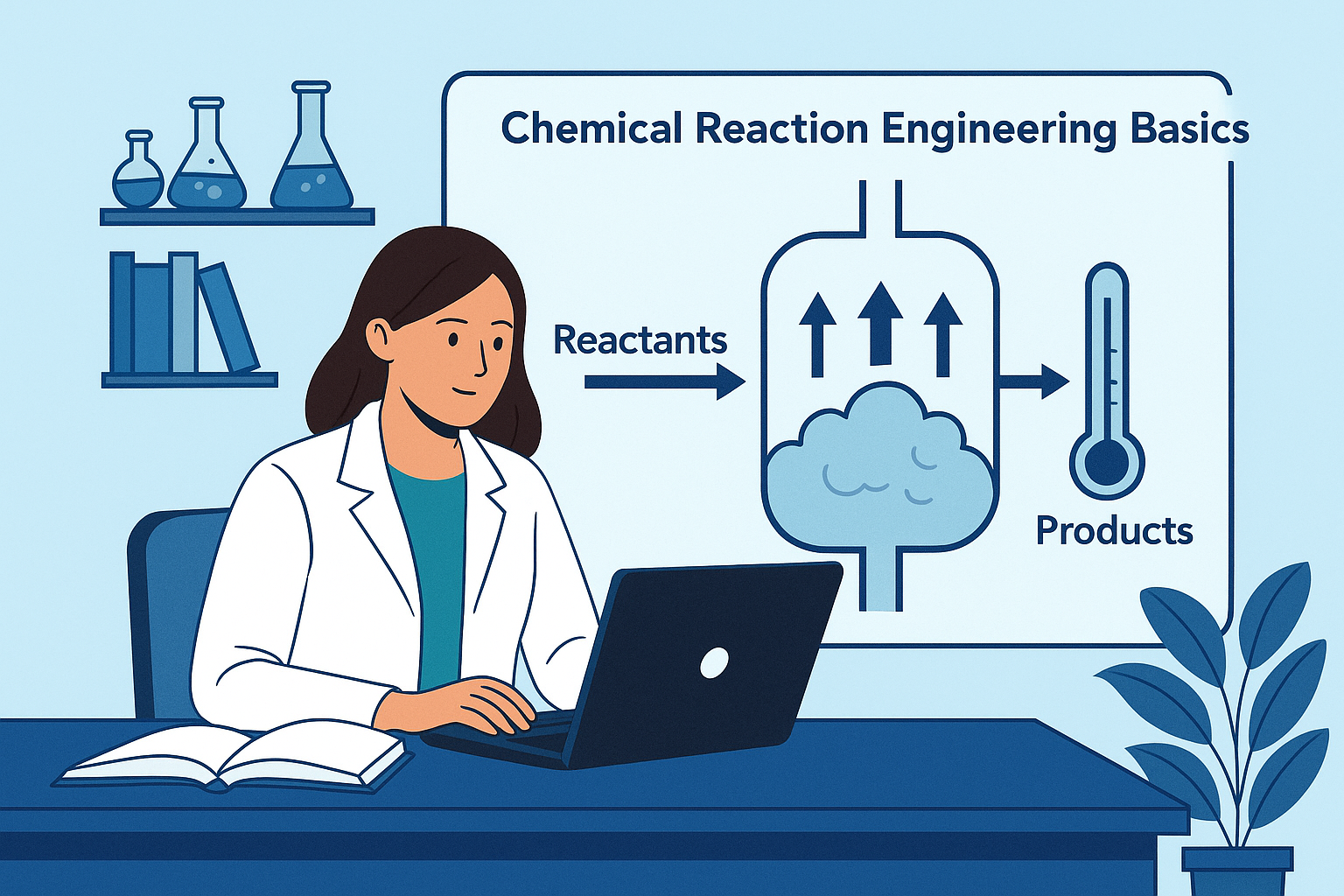 Chemical Reaction Engineering Basics

Reactants

Products